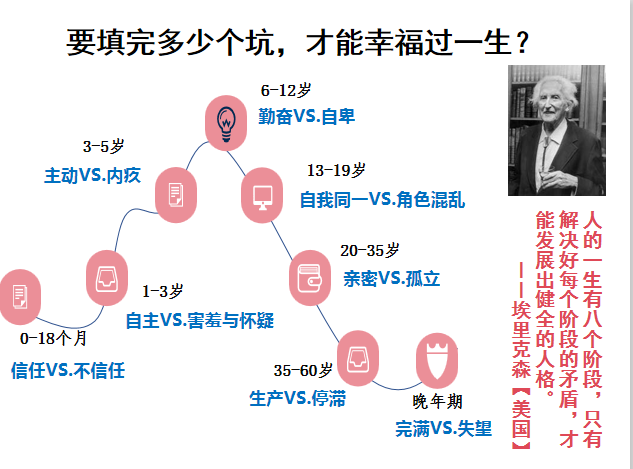 要填完多少个坑，才能幸福过一生？

0-18个月
信任VS.不信任

1-3岁
自主VS.害羞与怀疑

3-5岁
主动VS.内疚

6-12岁
勤奋VS.自卑

13-19岁
自我同一VS.角色混乱

20-35岁
亲密VS.孤立

35-60岁
生产VS.停滞

晚年期
完满VS.失望

人的一生有八个阶段，只有解决好每个阶段的矛盾，才能发展出健全的人格。
——埃里克森【美国】